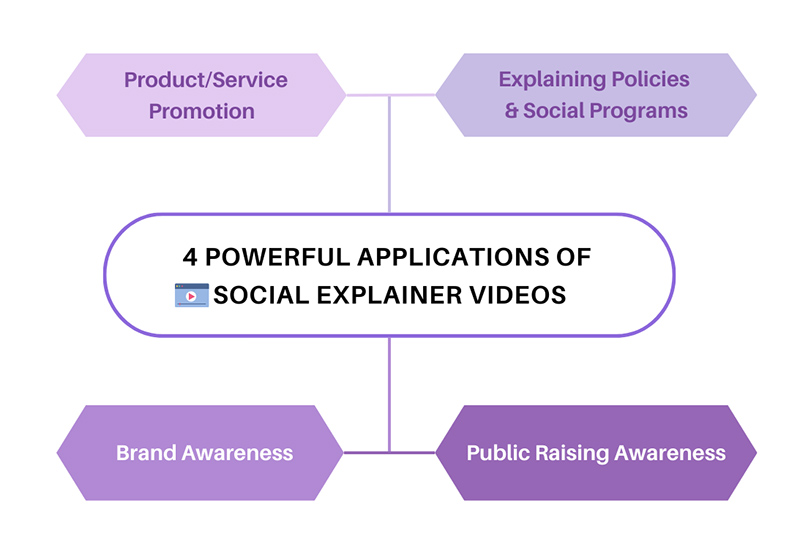 Product/Service Promotion

Explaining Policies & Social Programs

4 POWERFUL APPLICATIONS OF SOCIAL EXPLAINER VIDEOS

Brand Awareness

Public Raising Awareness